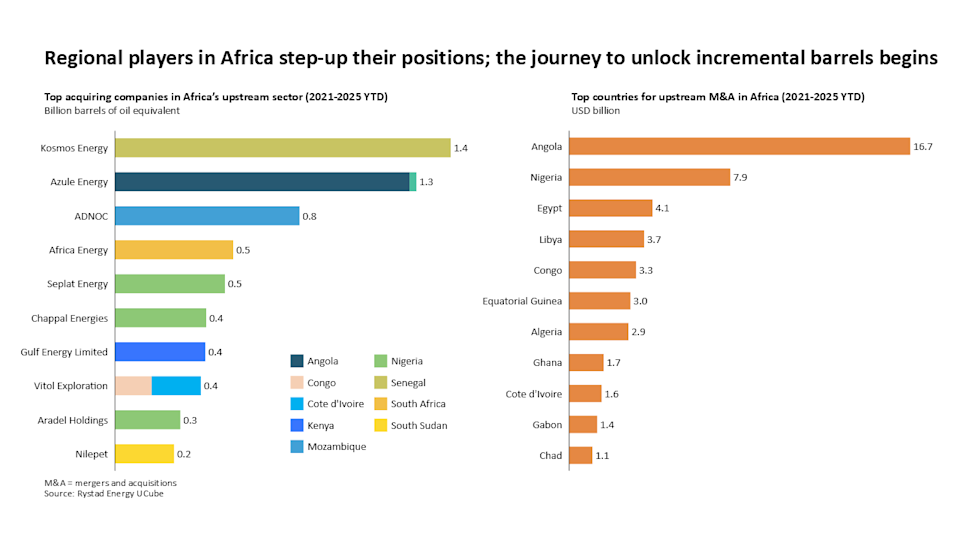 Regional players in Africa step-up their positions; the journey to unlock incremental barrels begins

Top acquiring companies in Africa's upstream sector (2021-2025 YTD)
Billion barrels of oil equivalent

Kosmos Energy 1.4
Azule Energy 1.3
ADNOC 0.8
Africa Energy 0.5
Seplat Energy 0.5
Chappal Energies 0.4
Gulf Energy Limited 0.4
Vitol Exploration 0.4
Aradel Holdings 0.3
Nilepet 0.2

Angola
Congo
Cote d'Ivoire
Kenya
Mozambique
Nigeria
Senegal
South Africa
South Sudan

M&A = mergers and acquisitions
Source: Rystad Energy UCube

Top countries for upstream M&A in Africa (2021-2025 YTD)
USD billion

Angola 16.7
Nigeria 7.9
Egypt 4.1
Libya 3.7
Congo 3.3
Equatorial Guinea 3.0
Algeria 2.9
Ghana 1.7
Cote d'Ivoire 1.6
Gabon 1.4
Chad 1.1